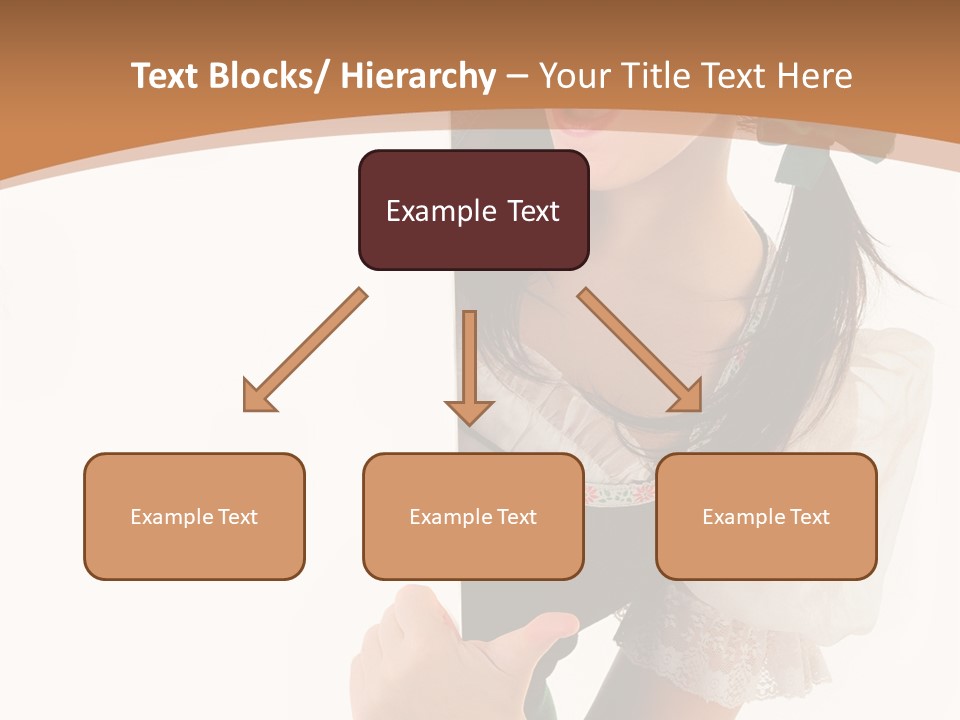 Text Blocks/ Hierarchy – Your Title Text Here

Example Text

Example Text

Example Text

Example Text